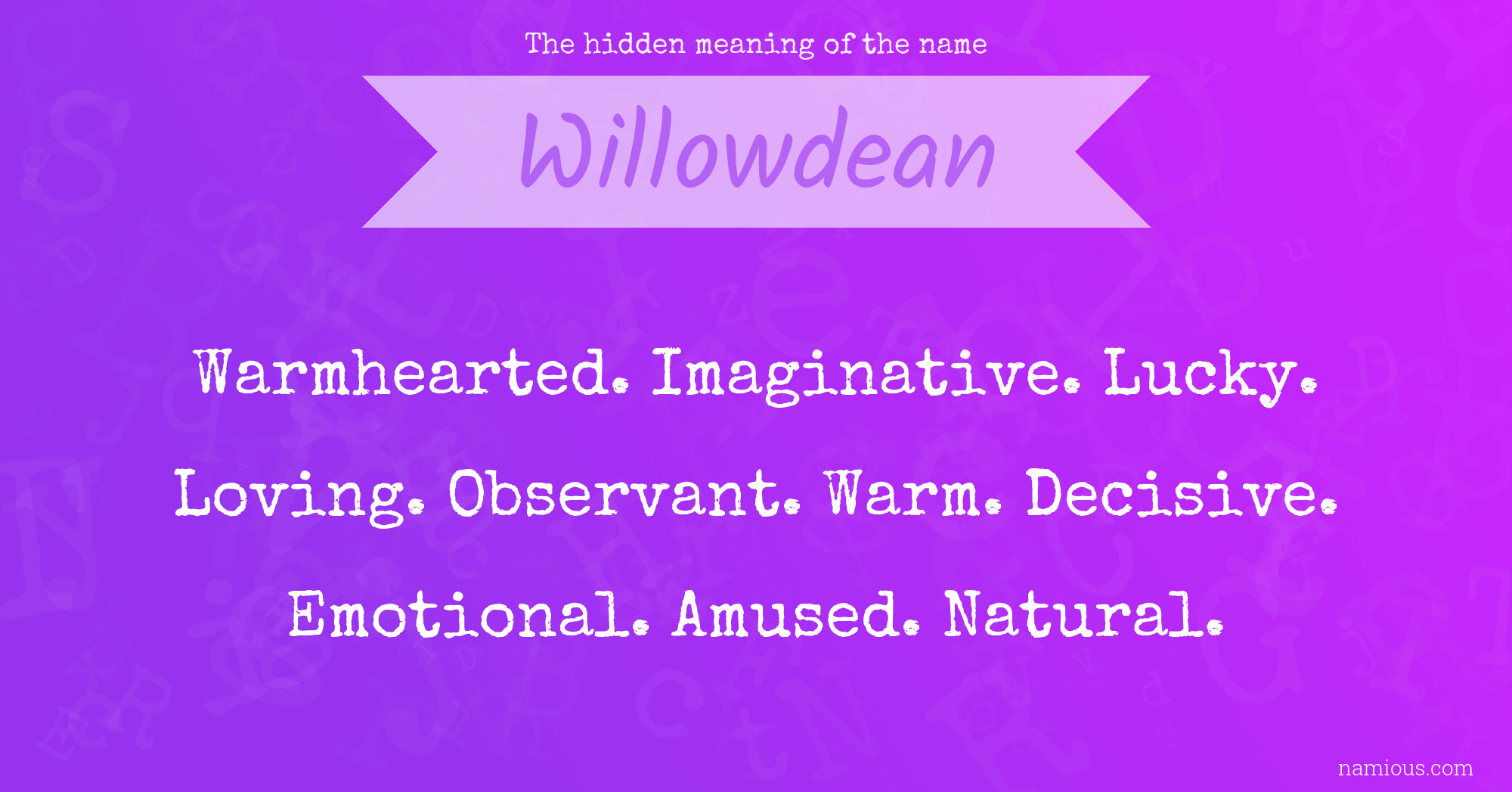 The hidden meaning of the name

Willowdean

Warmhearted. Imaginative. Lucky. Loving. Observant. Warm. Decisive. Emotional. Amused. Natural.

namious.com